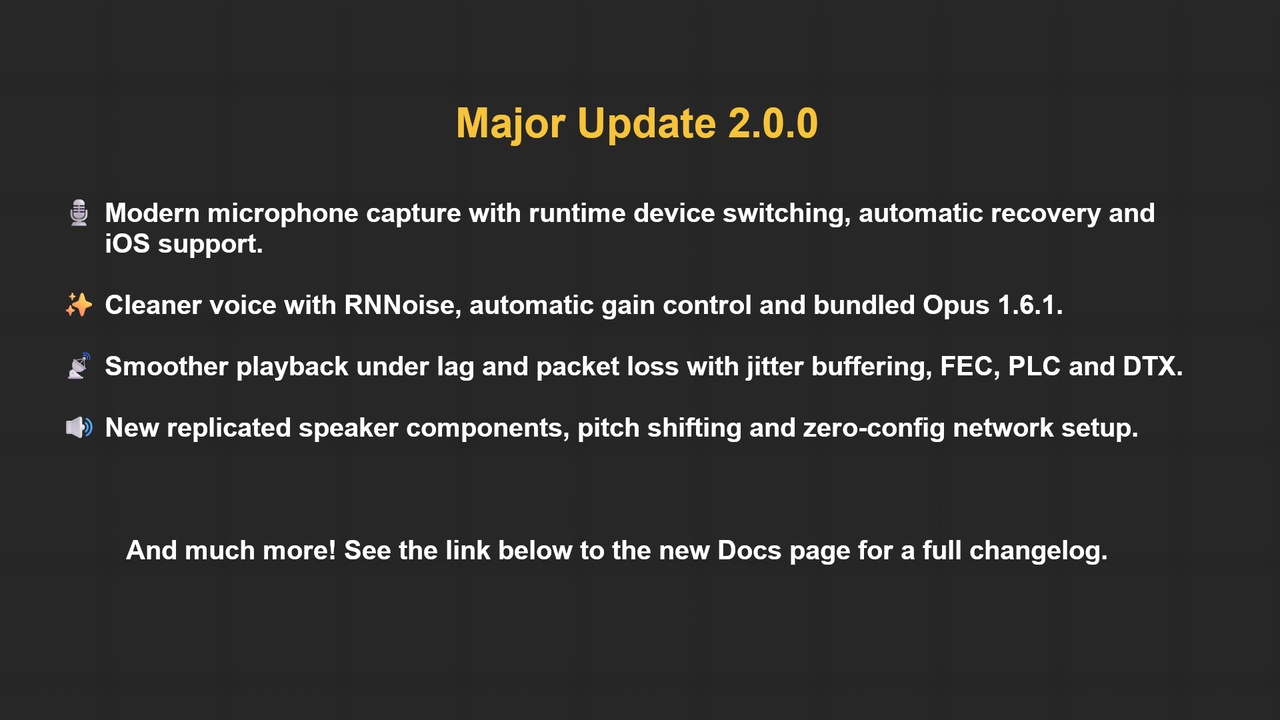 Major Update 2.0.0

🎙️ Modern microphone capture with runtime device switching, automatic recovery and iOS support.

✨ Cleaner voice with RNNoise, automatic gain control and bundled Opus 1.6.1.

📡 Smoother playback under lag and packet loss with jitter buffering, FEC, PLC and DTX.

🔊 New replicated speaker components, pitch shifting and zero-config network setup.

And much more! See the link below to the new Docs page for a full changelog.